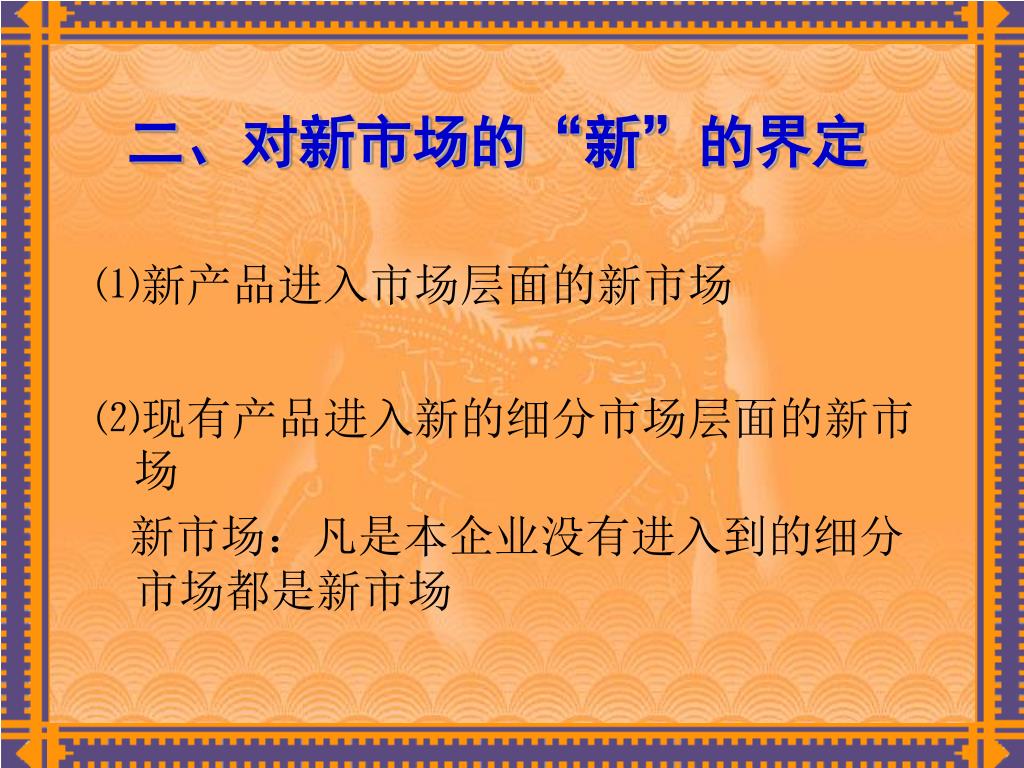 二、对新市场的“新”的界定

⑴新产品进入市场层面的新市场

⑵现有产品进入新的细分市场层面的新市场

新市场：凡是本企业没有进入到的细分市场都是新市场